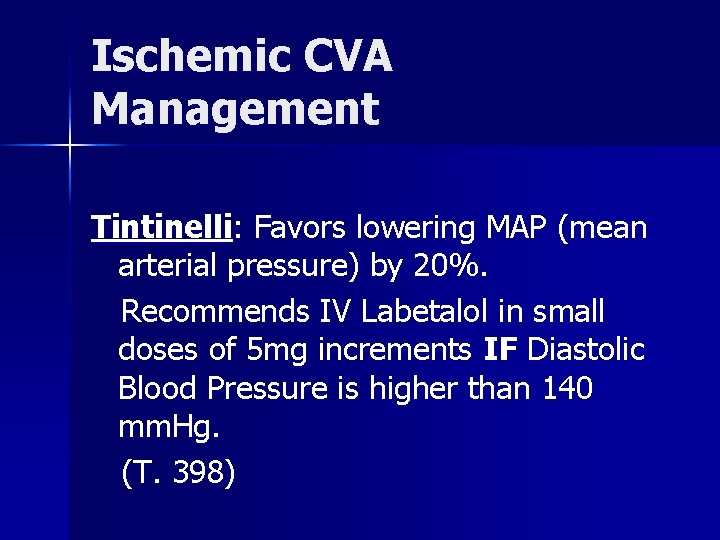 Ischemic CVA Management

Tintinelli: Favors lowering MAP (mean arterial pressure) by 20%.

Recommends IV Labetalol in small doses of 5mg increments IF Diastolic Blood Pressure is higher than 140 mmHg.

(T. 398)